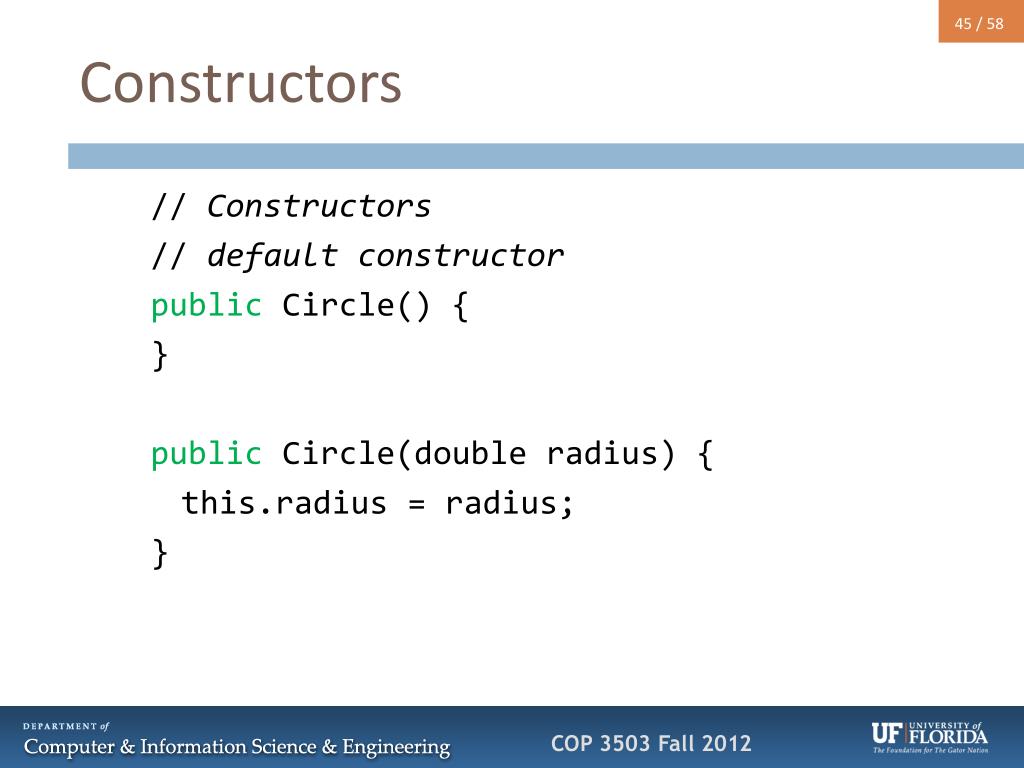 45 / 58

Constructors

// Constructors
// default constructor
public Circle() {
}

public Circle(double radius) {
  this.radius = radius;
}

DEPARTMENT of
Computer & Information Science & Engineering

COP 3503 Fall 2012

UF UNIVERSITY of FLORIDA
The Foundation for The Gator Nation